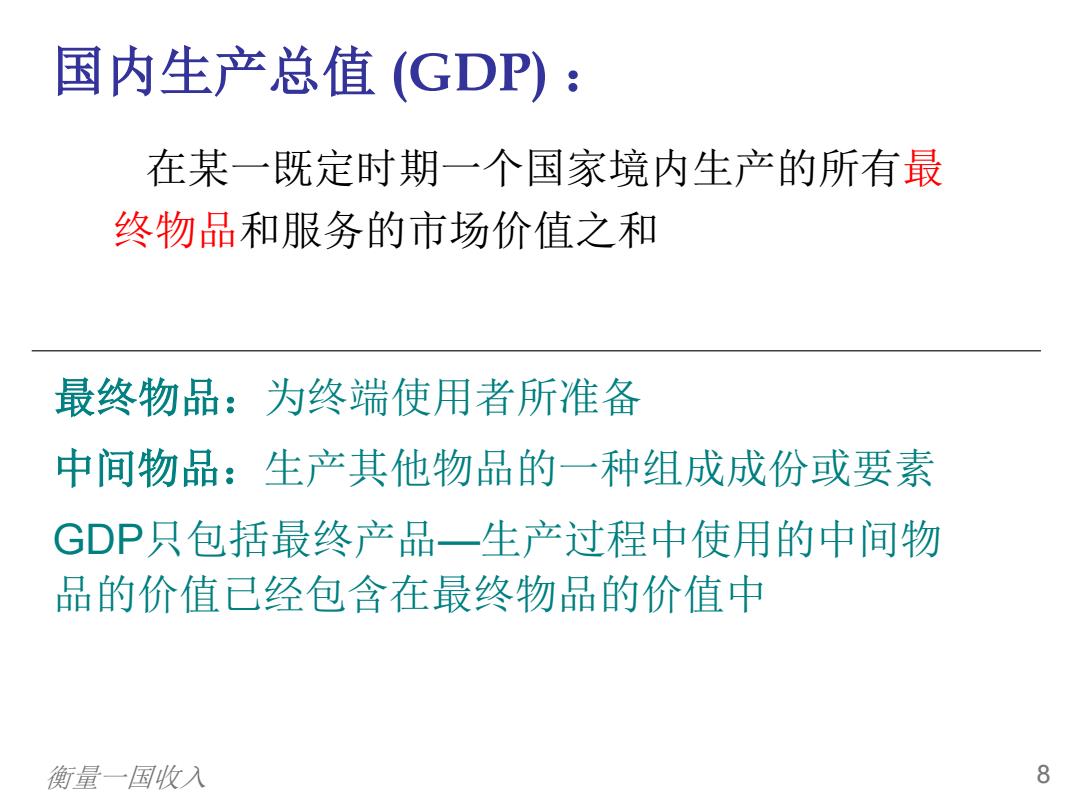 国内生产总值 (GDP)：

在某一既定时期一个国家境内生产的所有最终物品和服务的市场价值之和

最终物品：为终端使用者所准备

中间物品：生产其他物品的一种组成成份或要素

GDP只包括最终产品—生产过程中使用的中间物品的价值已经包含在最终物品的价值中

衡量一国收入

8